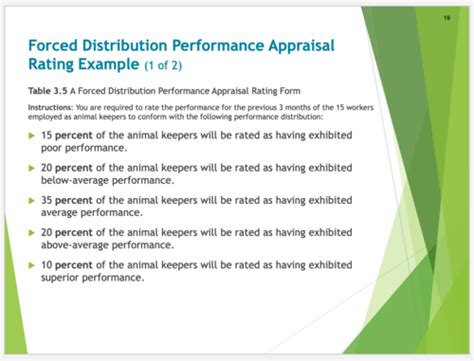 19

Forced Distribution Performance Appraisal Rating Example (1 of 2)

Table 3.5 A Forced Distribution Performance Appraisal Rating Form

Instructions: You are required to rate the performance for the previous 3 months of the 15 workers employed as animal keepers to conform with the following performance distribution:

▶ 15 percent of the animal keepers will be rated as having exhibited poor performance.

▶ 20 percent of the animal keepers will be rated as having exhibited below-average performance.

▶ 35 percent of the animal keepers will be rated as having exhibited average performance.

▶ 20 percent of the animal keepers will be rated as having exhibited above-average performance.

▶ 10 percent of the animal keepers will be rated as having exhibited superior performance.